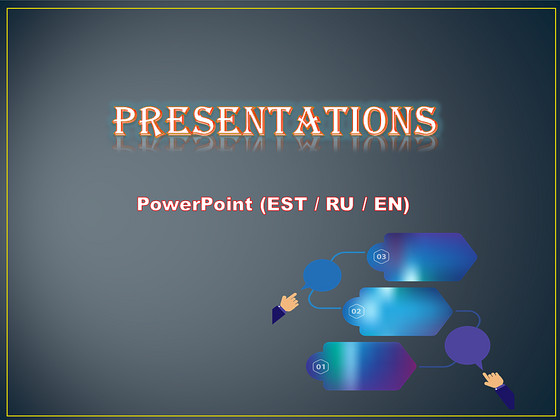 PRESENTATIONS

PowerPoint (EST / RU / EN)

03

02

01